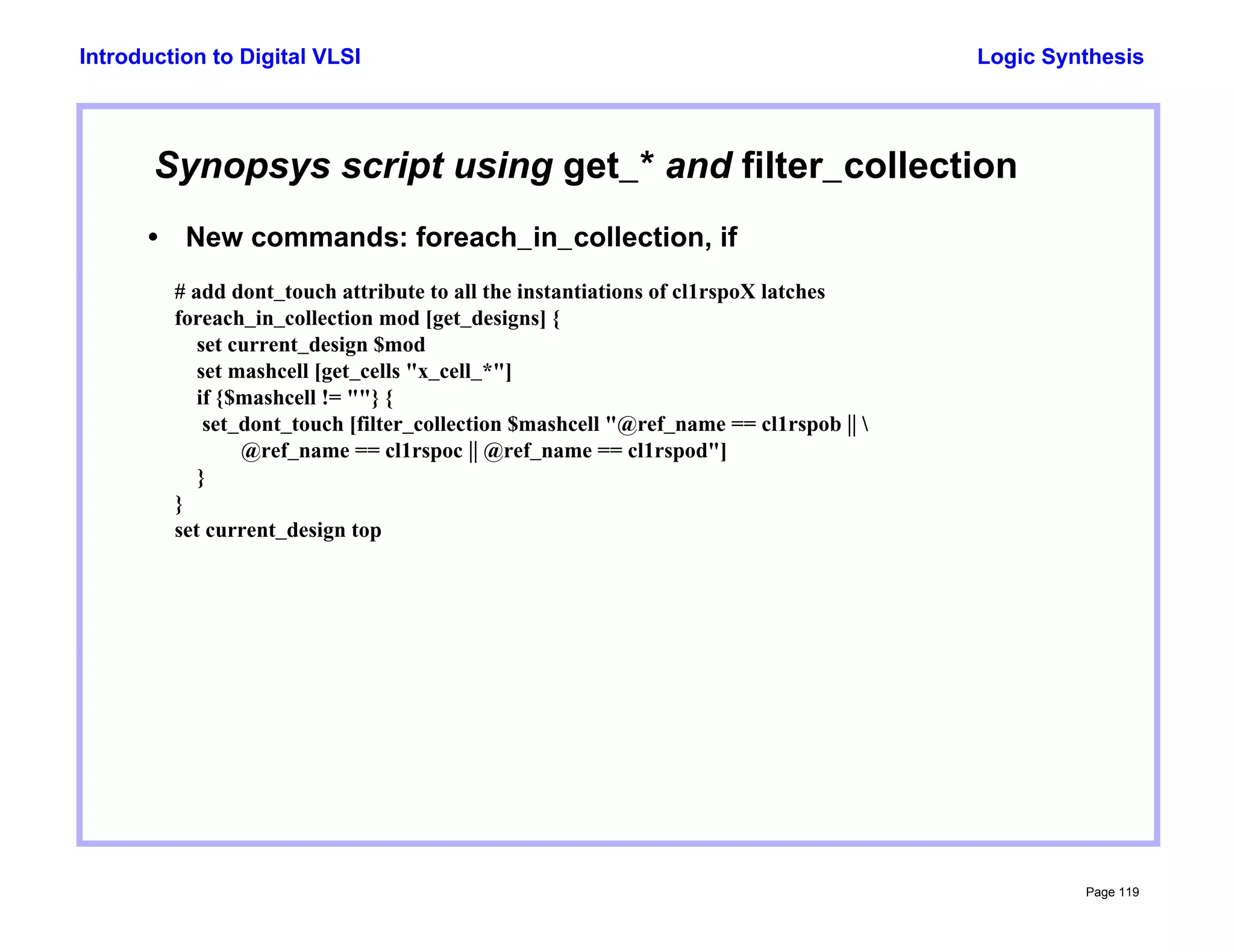 Introduction to Digital VLSI

Logic Synthesis

Synopsys script using get_* and filter_collection

• New commands: foreach_in_collection, if

# add dont_touch attribute to all the instantiations of cl1rspoX latches
foreach_in_collection mod [get_designs] {
set current_design $mod
set mashcell [get_cells "x_cell_*"]
if {$mashcell != ""} {
set_dont_touch [filter_collection $mashcell "@ref_name == cl1rspob || \
@ref_name == cl1rspoc || @ref_name == cl1rspod"]
}
}
set current_design top

Page 119